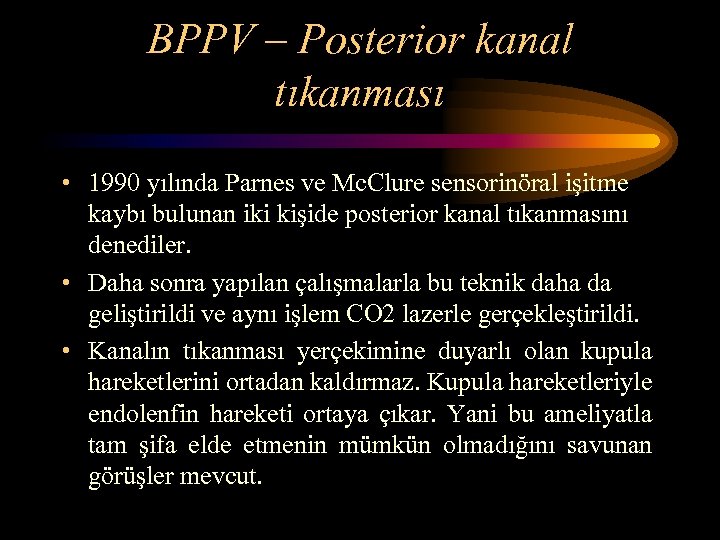 BPPV – Posterior kanal tıkanması

• 1990 yılında Parnes ve McClure sensorinöral işitme kaybı bulunan iki kişide posterior kanal tıkanmasını denediler.

• Daha sonra yapılan çalışmalarla bu teknik daha da geliştirildi ve aynı işlem CO2 lazerle gerçekleştirildi.

• Kanalın tıkanması yerçekimine duyarlı olan kupula hareketlerini ortadan kaldırmaz. Kupula hareketleriyle endolenfin hareketi ortaya çıkar. Yani bu ameliyatla tam şifa elde etmenin mümkün olmadığını savunan görüşler mevcut.